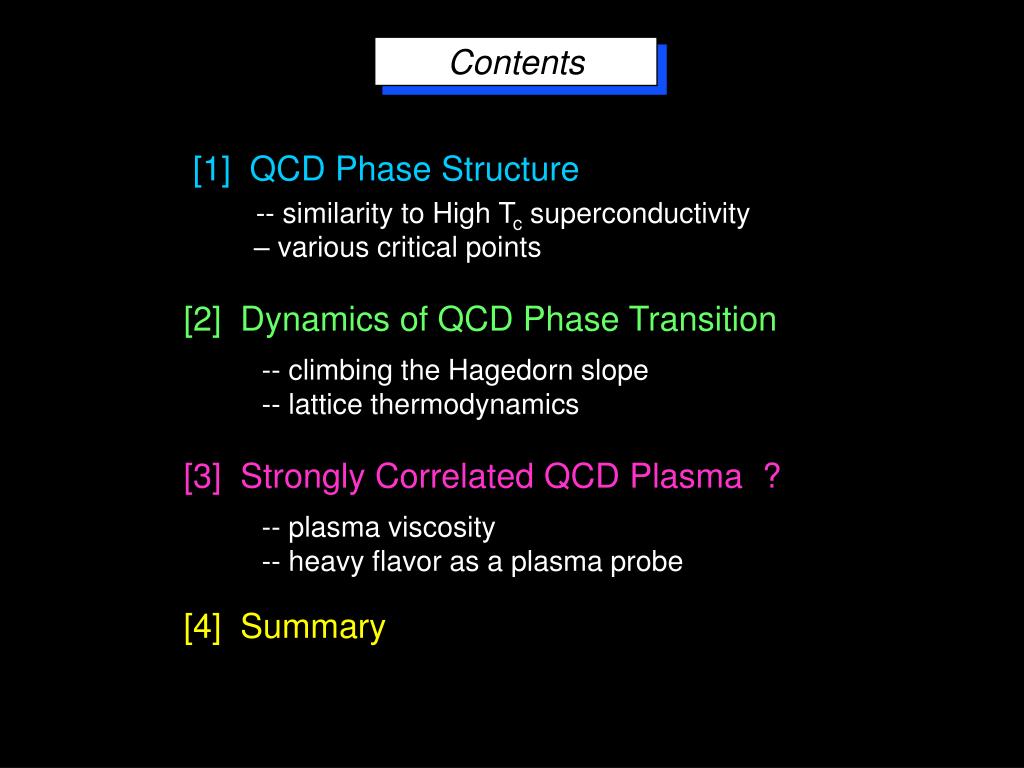 Contents

[1] QCD Phase Structure

-- similarity to High $T_c$ superconductivity
– various critical points

[2] Dynamics of QCD Phase Transition

-- climbing the Hagedorn slope
-- lattice thermodynamics

[3] Strongly Correlated QCD Plasma ?

-- plasma viscosity
-- heavy flavor as a plasma probe

[4] Summary